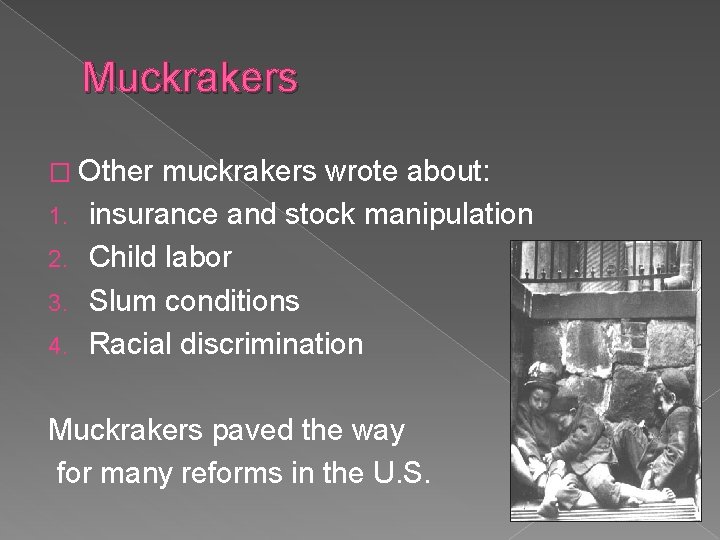 Muckrakers

□ Other muckrakers wrote about:
1. insurance and stock manipulation
2. Child labor
3. Slum conditions
4. Racial discrimination

Muckrakers paved the way for many reforms in the U.S.